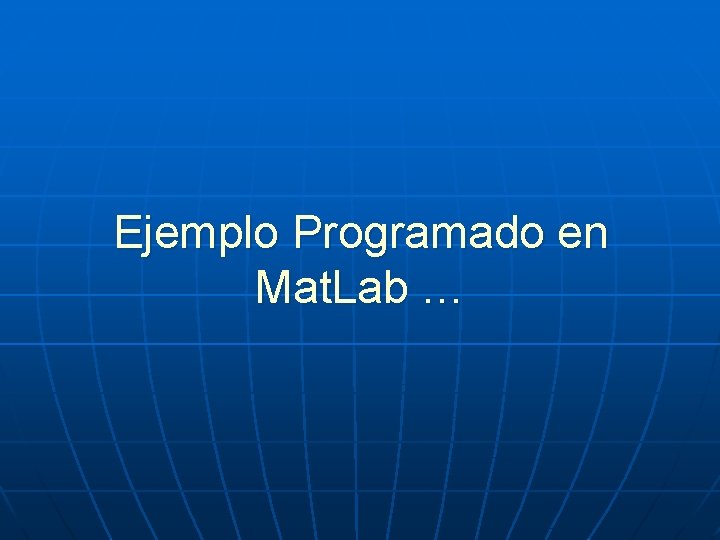 Ejemplo Programado en MatLab …